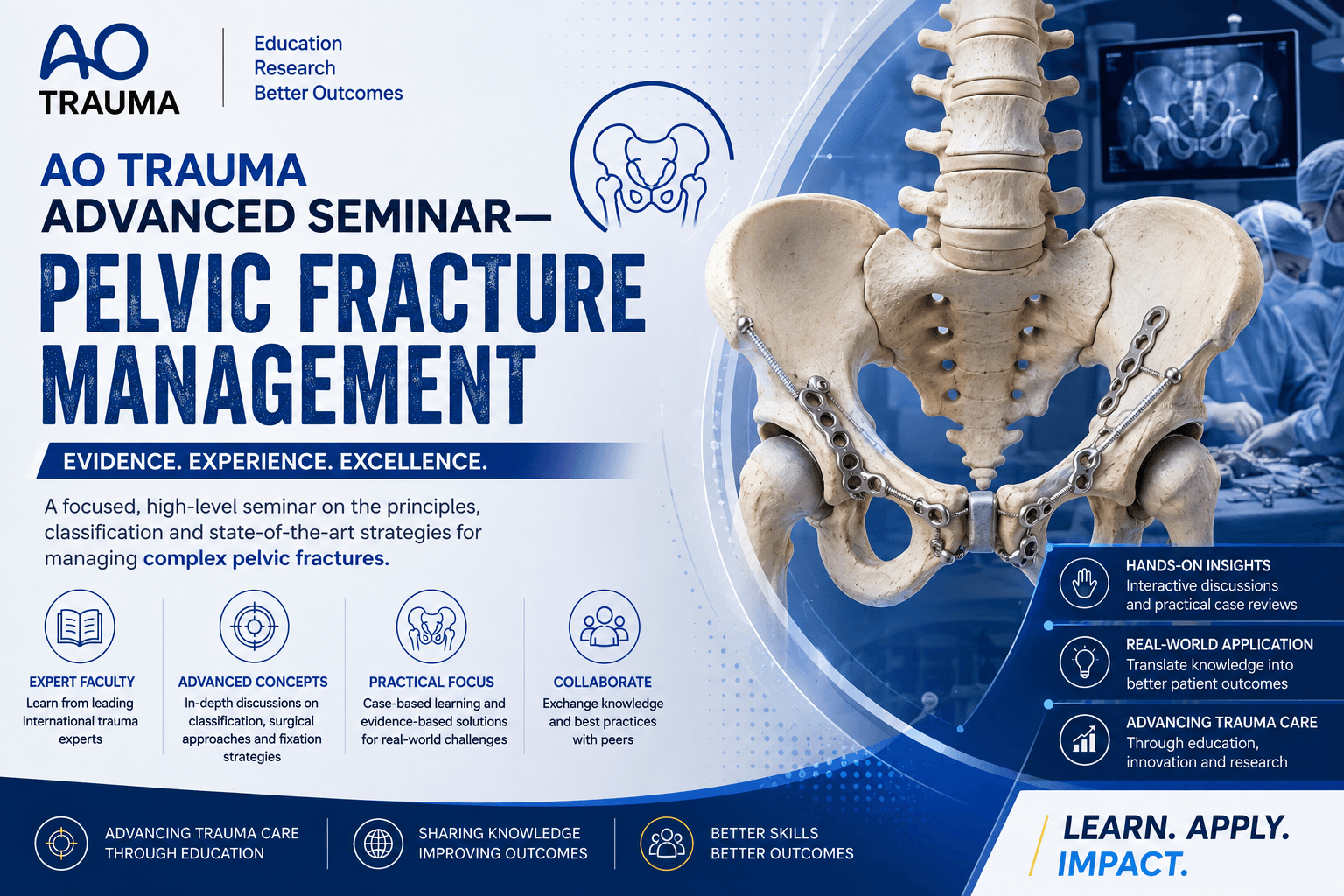 AO TRAUMA

Education
Research
Better Outcomes

AO TRAUMA
ADVANCED SEMINAR—
PELVIC FRACTURE MANAGEMENT

EVIDENCE. EXPERIENCE. EXCELLENCE.

A focused, high-level seminar on the principles, classification and state-of-the-art strategies for managing complex pelvic fractures.

EXPERT FACULTY
Learn from leading international trauma experts

ADVANCED CONCEPTS
In-depth discussions on classification, surgical approaches and fixation strategies

PRACTICAL FOCUS
Case-based learning and evidence-based solutions for real-world challenges

COLLABORATE
Exchange knowledge and best practices with peers

HANDS-ON INSIGHTS
Interactive discussions and practical case reviews

REAL-WORLD APPLICATION
Translate knowledge into better patient outcomes

ADVANCING TRAUMA CARE
Through education, innovation and research

ADVANCING TRAUMA CARE THROUGH EDUCATION

SHARING KNOWLEDGE IMPROVING OUTCOMES

BETTER SKILLS BETTER OUTCOMES

LEARN. APPLY. IMPACT.